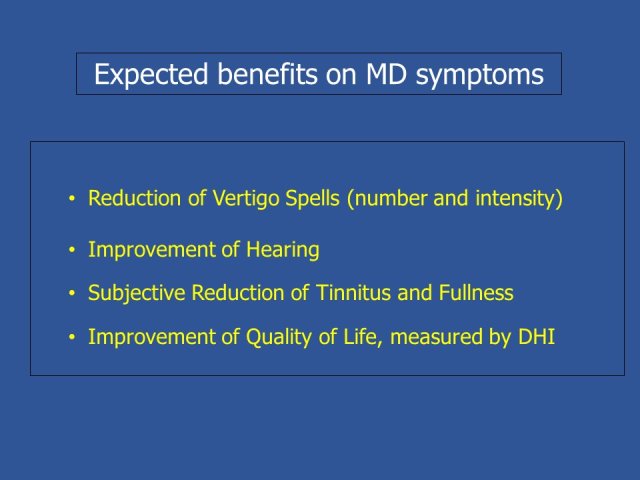 Expected benefits on MD symptoms

• Reduction of Vertigo Spells (number and intensity)
• Improvement of Hearing
• Subjective Reduction of Tinnitus and Fullness
• Improvement of Quality of Life, measured by DHI